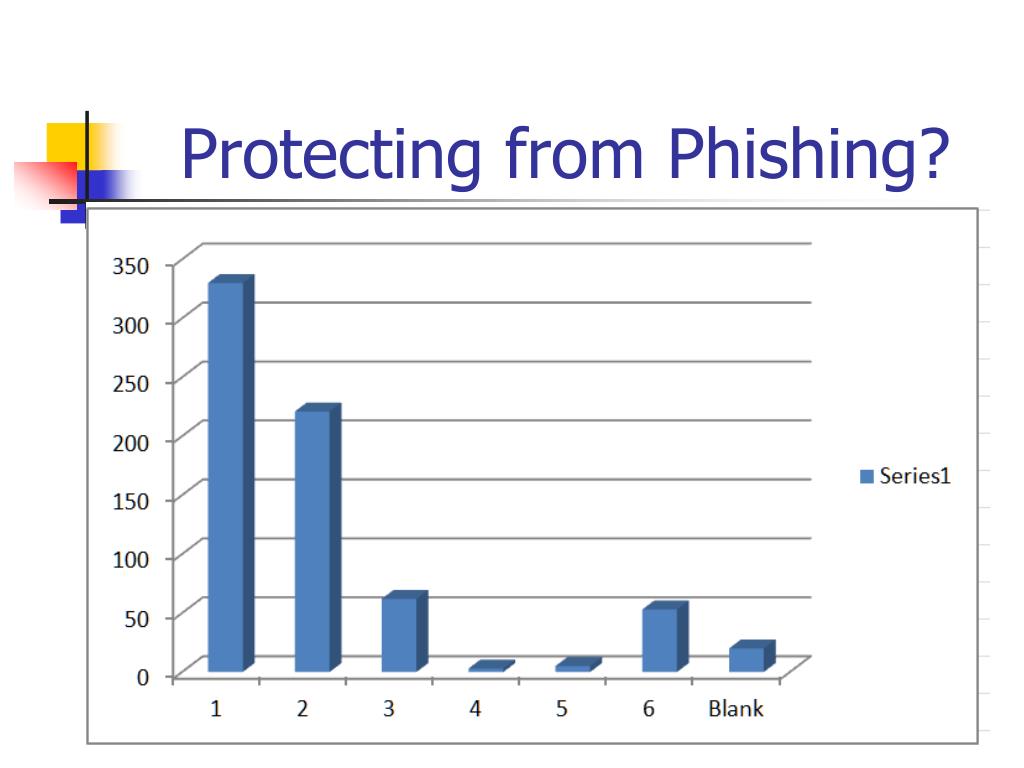 Protecting from Phishing?

350
300
250
200
150
100
50
0

1 2 3 4 5 6 Blank

Series1